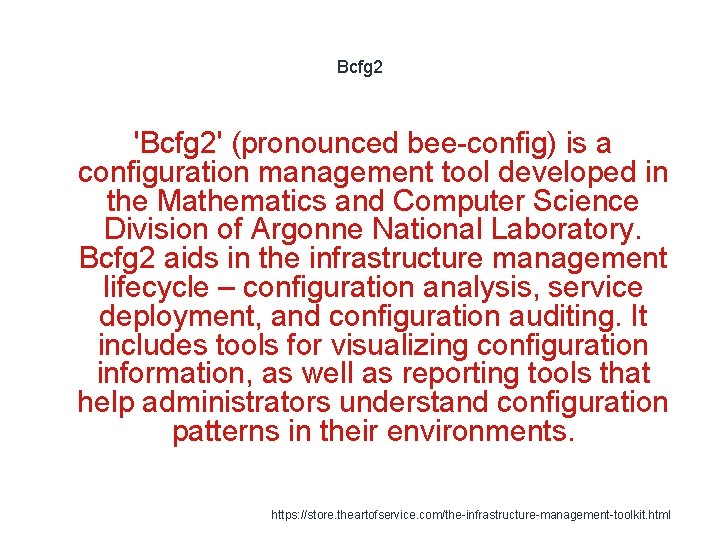 Bcfg2

'Bcfg2' (pronounced bee-config) is a configuration management tool developed in the Mathematics and Computer Science Division of Argonne National Laboratory. Bcfg2 aids in the infrastructure management lifecycle – configuration analysis, service deployment, and configuration auditing. It includes tools for visualizing configuration information, as well as reporting tools that help administrators understand configuration patterns in their environments.

https://store.theartofservice.com/the-infrastructure-management-toolkit.html